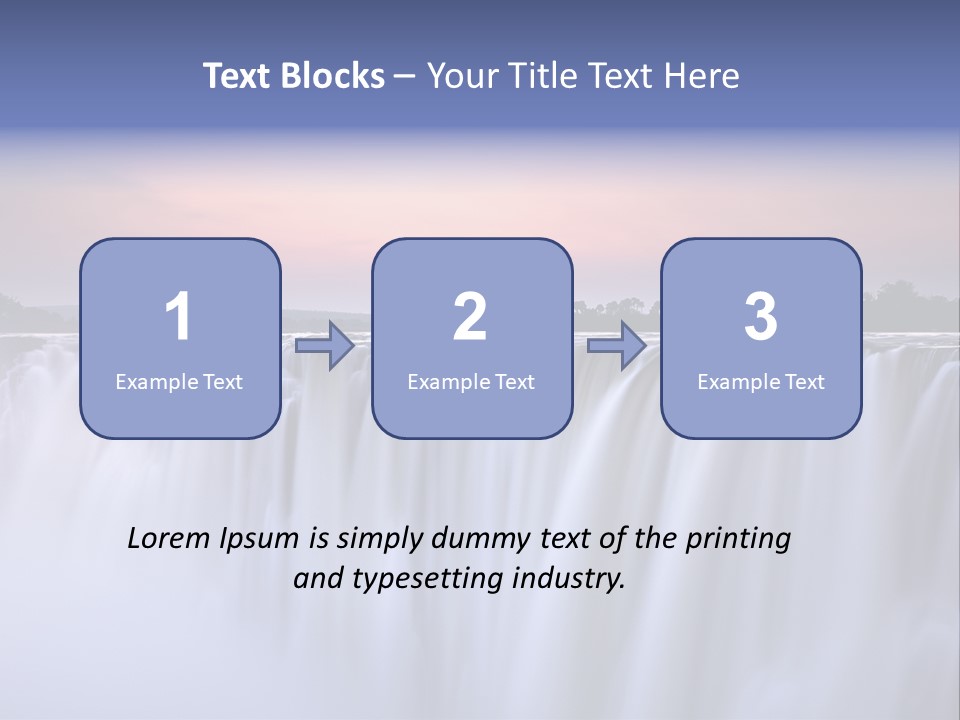 Text Blocks – Your Title Text Here

1
Example Text

2
Example Text

3
Example Text

Lorem Ipsum is simply dummy text of the printing and typesetting industry.